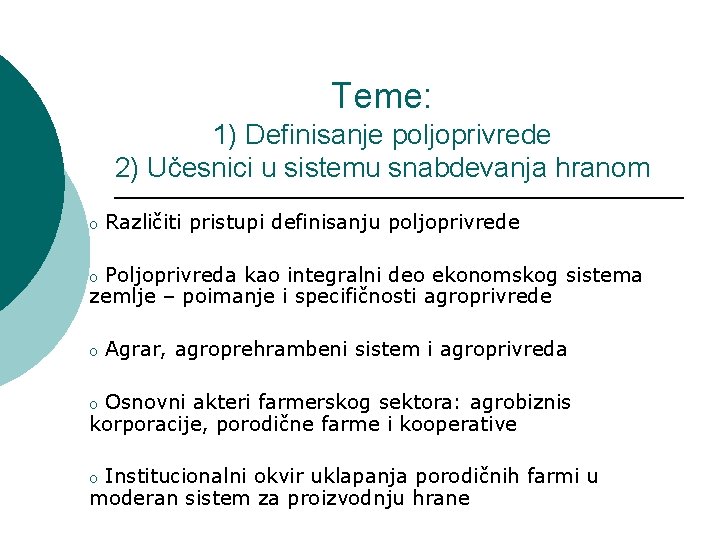 Teme:
1) Definisanje poljoprivrede
2) Učesnici u sistemu snabdevanja hranom

o Različiti pristupi definisanju poljoprivrede

o Poljoprivreda kao integralni deo ekonomskog sistema zemlje – poimanje i specifičnosti agroprivrede

o Agrar, agroprehrambeni sistem i agroprivreda

o Osnovni akteri farmerskog sektora: agrobiznis korporacije, porodične farme i kooperative

o Institucionalni okvir uklapanja porodičnih farmi u moderan sistem za proizvodnju hrane